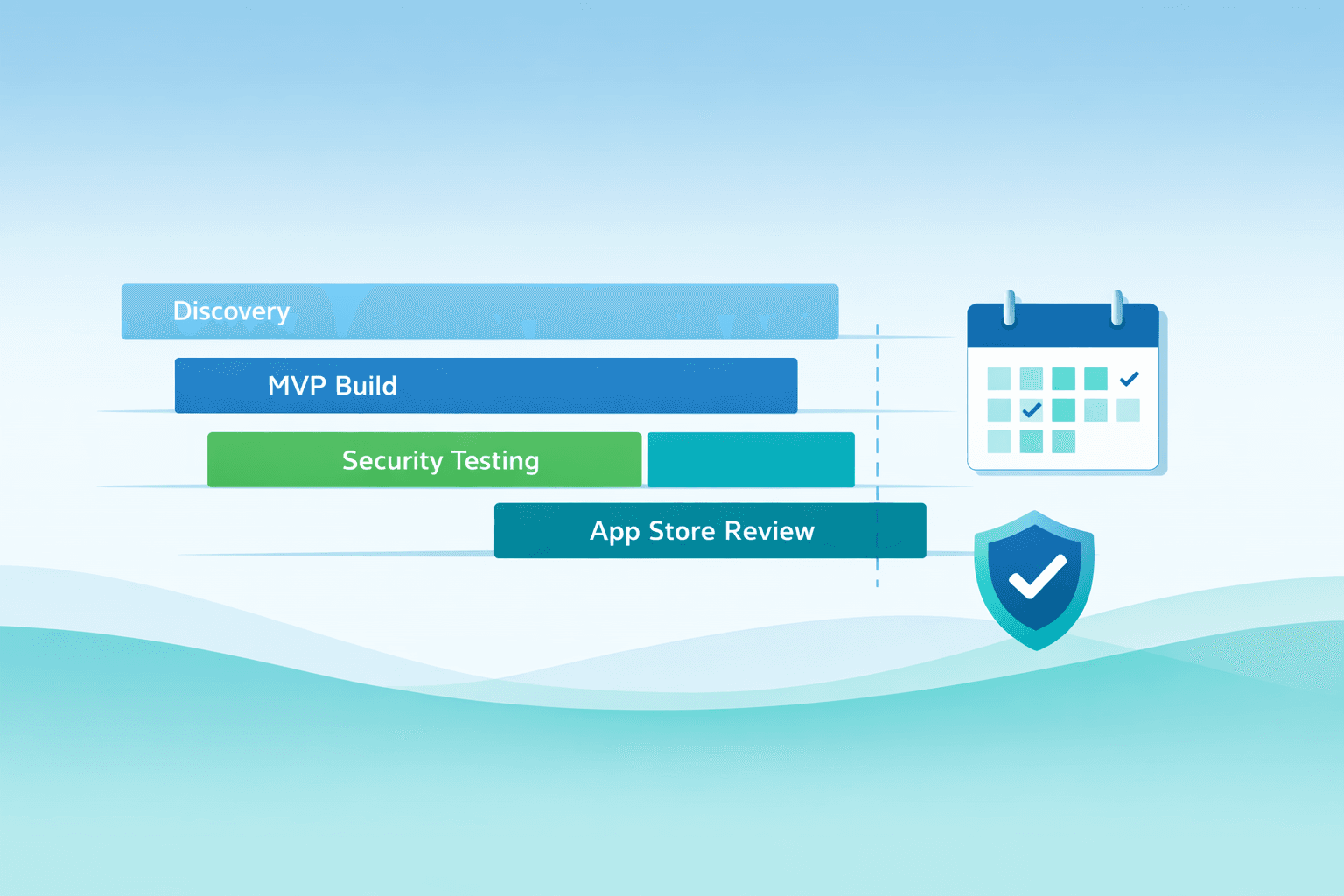 Discovery

MVP Build

Security Testing

App Store Review